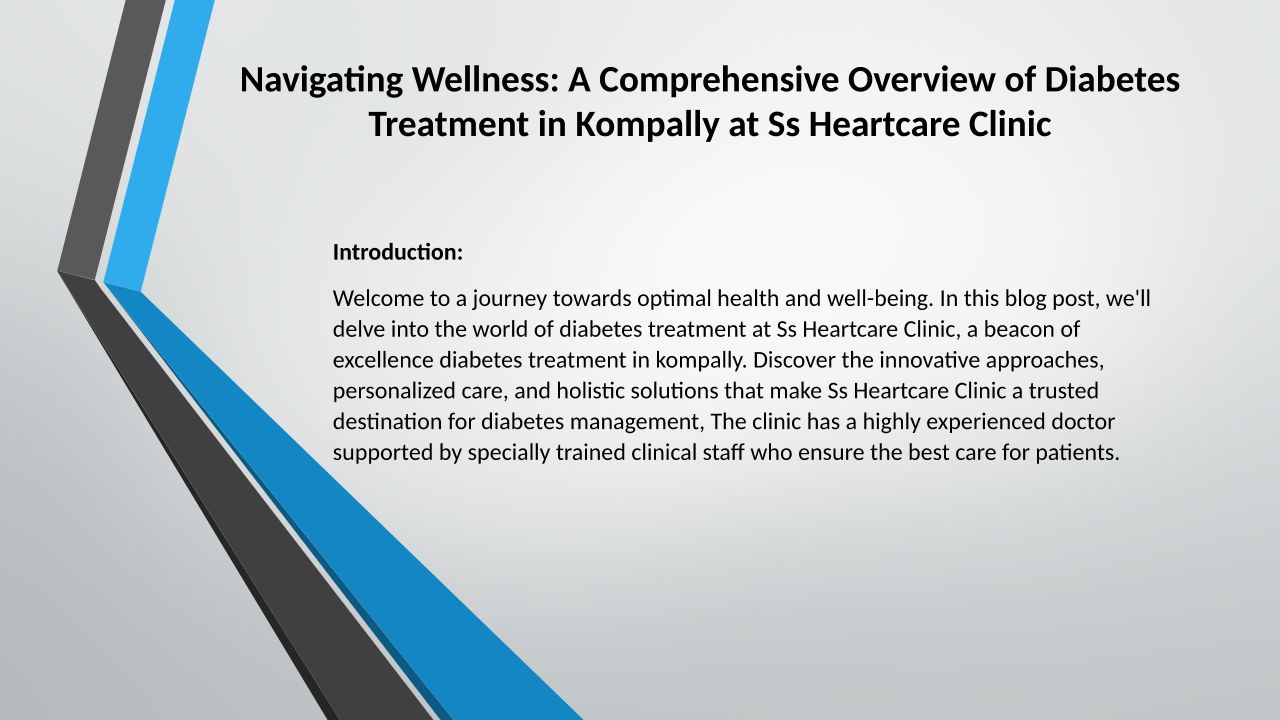 Navigating Wellness: A Comprehensive Overview of Diabetes Treatment in Kompally at Ss Heartcare Clinic

Introduction:

Welcome to a journey towards optimal health and well-being. In this blog post, we'll delve into the world of diabetes treatment at Ss Heartcare Clinic, a beacon of excellence diabetes treatment in kompally. Discover the innovative approaches, personalized care, and holistic solutions that make Ss Heartcare Clinic a trusted destination for diabetes management, The clinic has a highly experienced doctor supported by specially trained clinical staff who ensure the best care for patients.